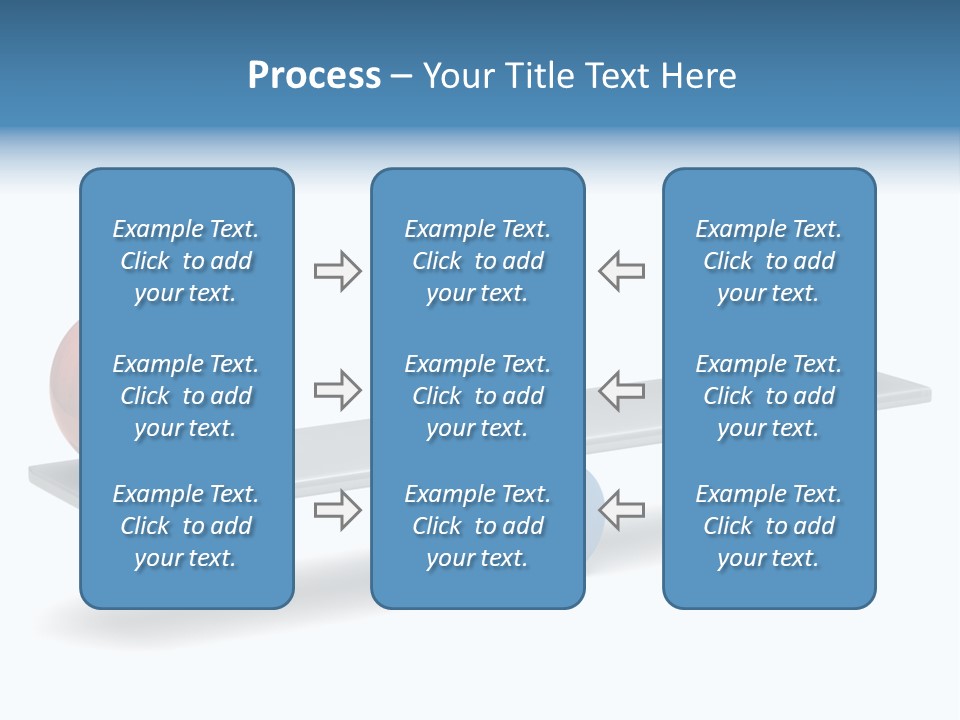 Process – Your Title Text Here

Example Text. Click to add your text.

Example Text. Click to add your text.

Example Text. Click to add your text.

Example Text. Click to add your text.

Example Text. Click to add your text.

Example Text. Click to add your text.

Example Text. Click to add your text.

Example Text. Click to add your text.

Example Text. Click to add your text.